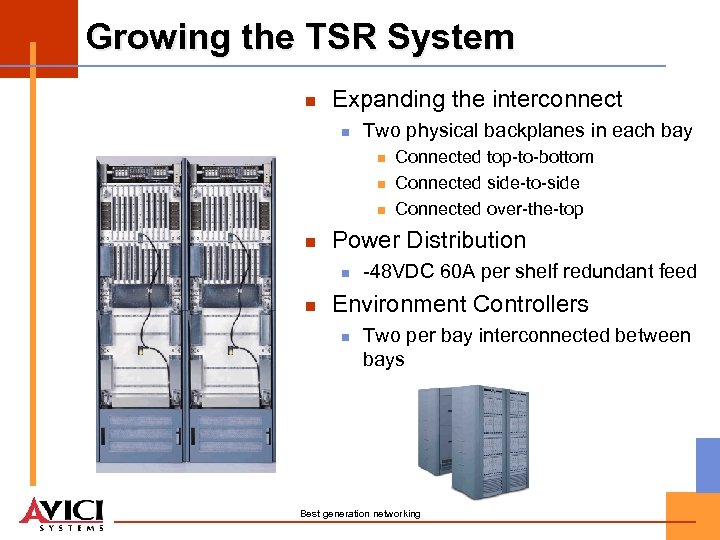 Growing the TSR System

Expanding the interconnect

Two physical backplanes in each bay

Connected top-to-bottom

Connected side-to-side

Connected over-the-top

Power Distribution

-48VDC 60A per shelf redundant feed

Environment Controllers

Two per bay interconnected between bays

AVICI SYSTEMS

Best generation networking